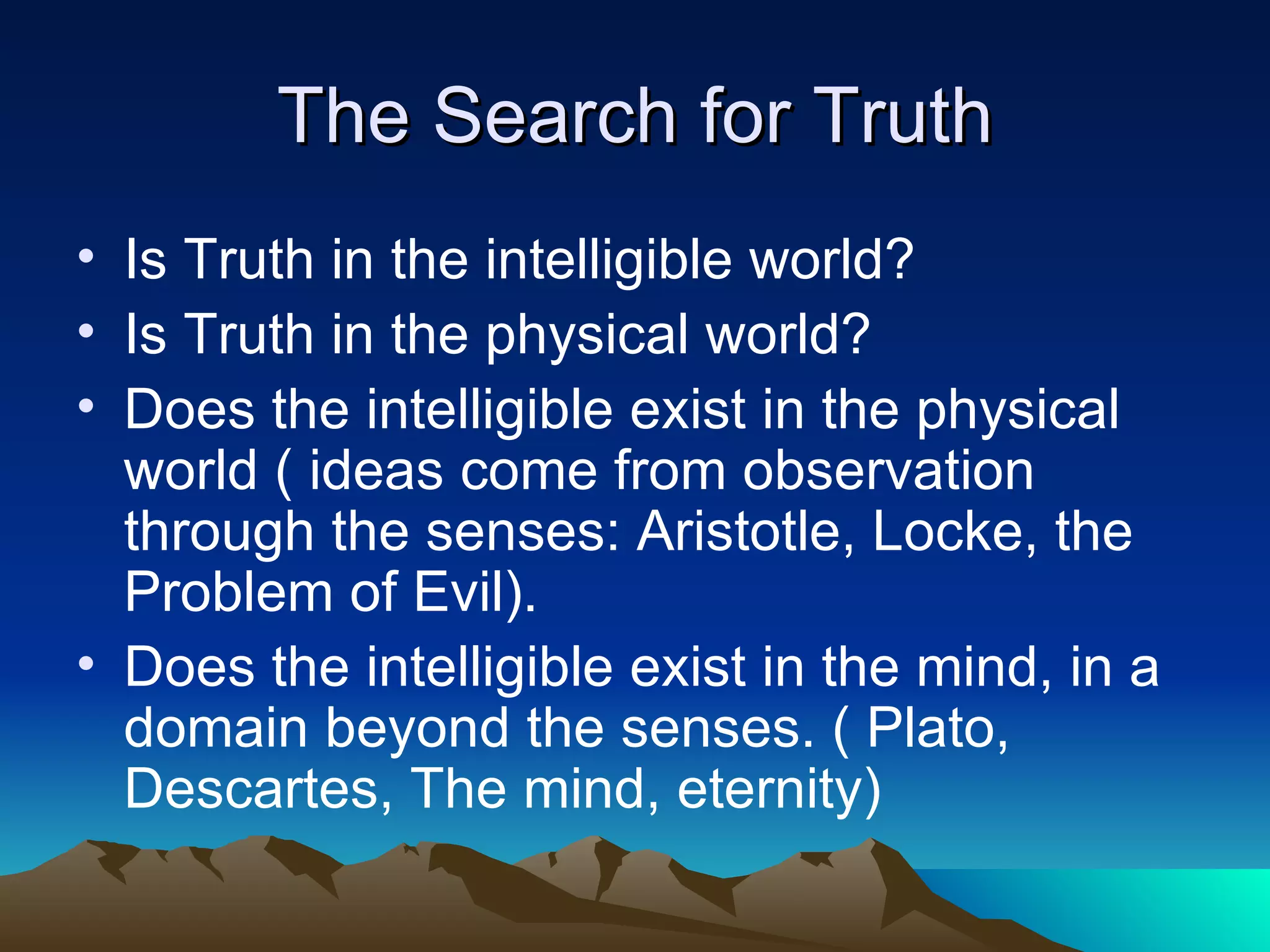 The Search for Truth

• Is Truth in the intelligible world?
• Is Truth in the physical world?
• Does the intelligible exist in the physical world ( ideas come from observation through the senses: Aristotle, Locke, the Problem of Evil).
• Does the intelligible exist in the mind, in a domain beyond the senses. ( Plato, Descartes, The mind, eternity)